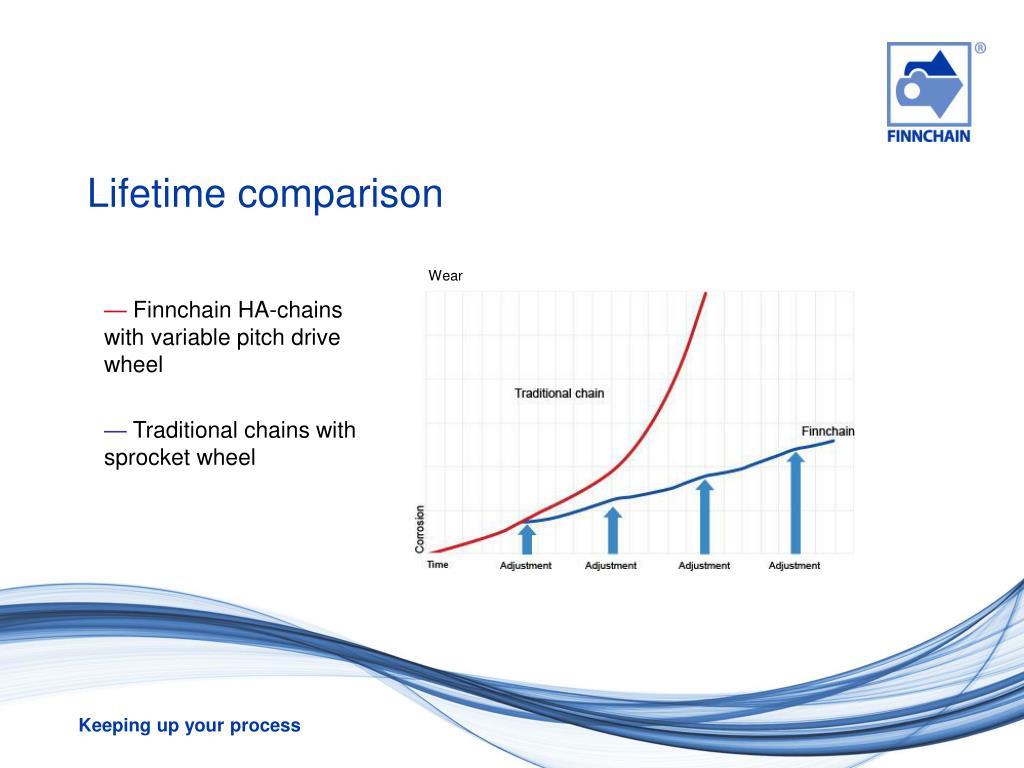 ®
FINNCHAIN

Lifetime comparison

— Finnchain HA-chains with variable pitch drive wheel

— Traditional chains with sprocket wheel

Wear

Traditional chain

Finnchain

Corrosion

Time

Adjustment

Adjustment

Adjustment

Adjustment

Keeping up your process